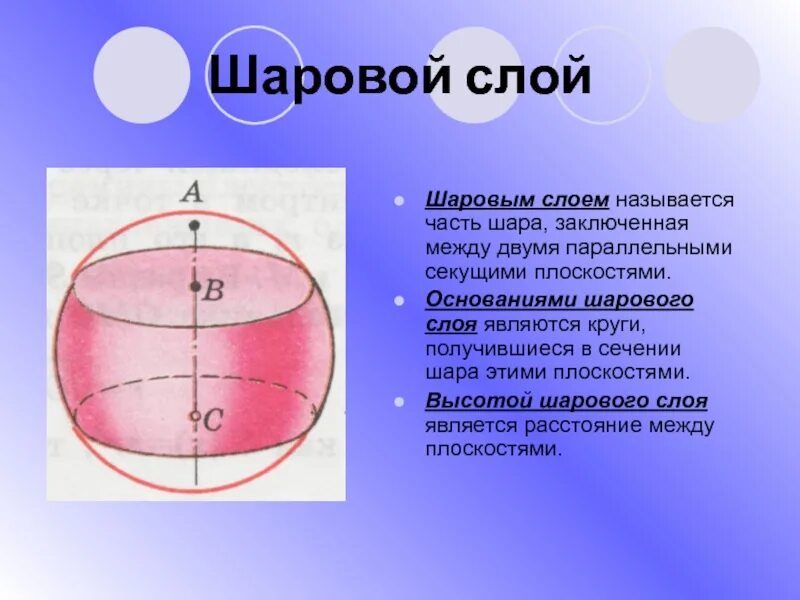 Шаровой слой

A

B

C

Шаровым слоем называется часть шара, заключенная между двумя параллельными секущими плоскостями.

Основаниями шарового слоя являются круги, получившиеся в сечении шара этими плоскостями.

Высотой шарового слоя является расстояние между плоскостями.